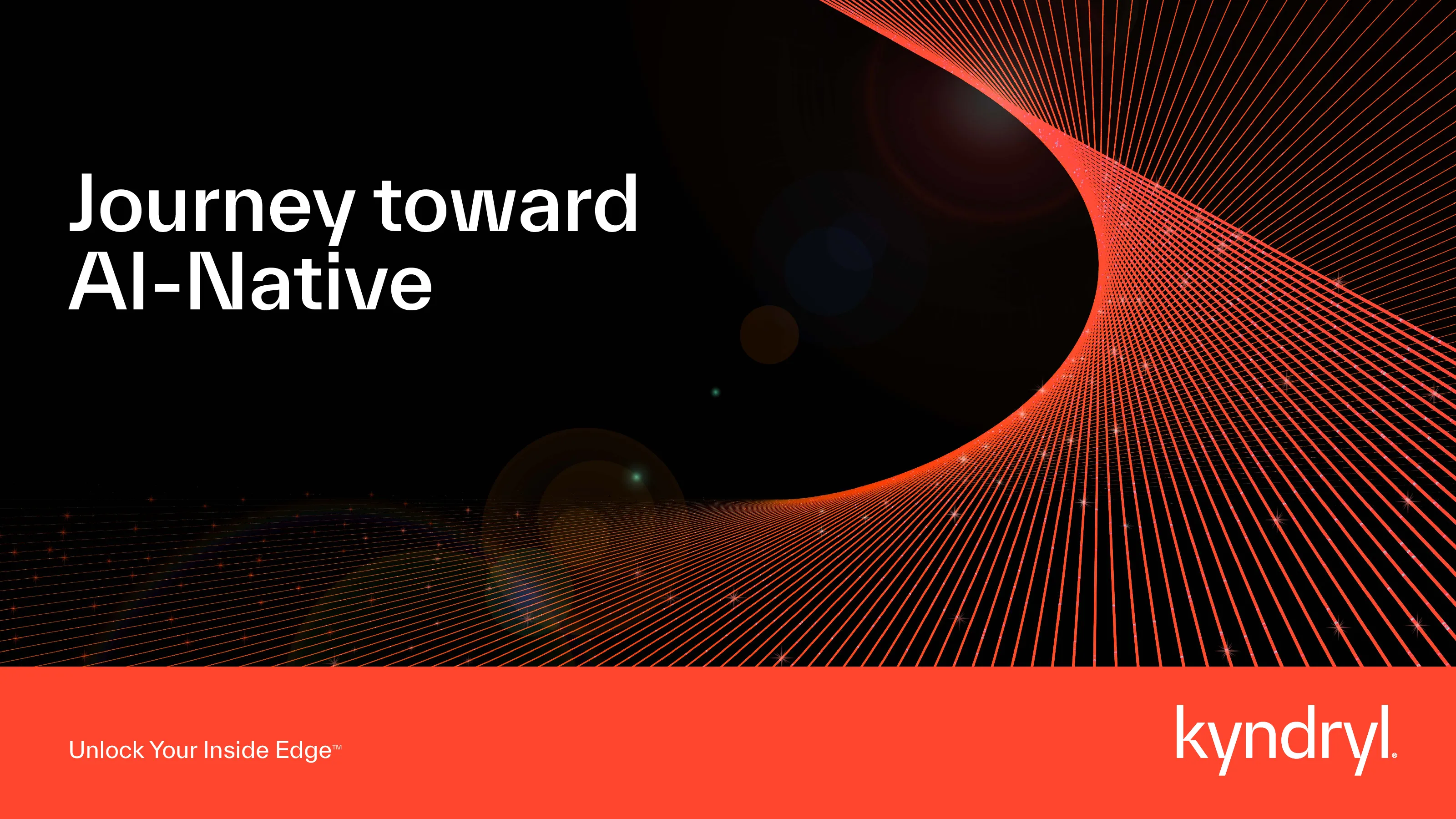 Journey toward AI-Native

Unlock Your Inside Edge™

kyndryl®